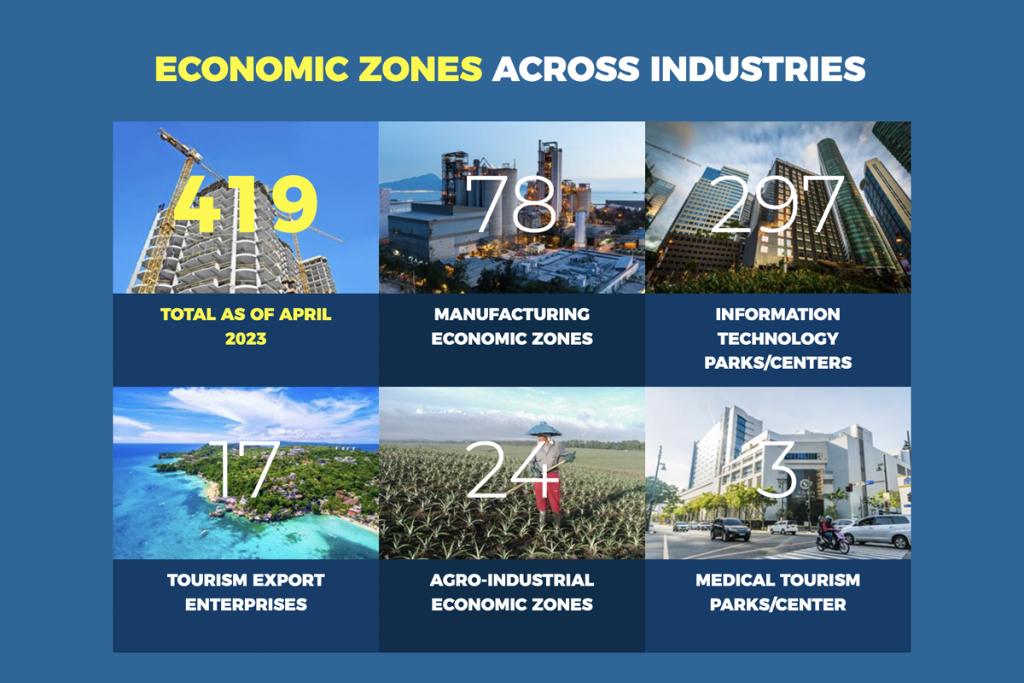 ECONOMIC ZONES ACROSS INDUSTRIES

419
TOTAL AS OF APRIL 2023

78
MANUFACTURING ECONOMIC ZONES

297
INFORMATION TECHNOLOGY PARKS/CENTERS

17
TOURISM EXPORT ENTERPRISES

24
AGRO-INDUSTRIAL ECONOMIC ZONES

3
MEDICAL TOURISM PARKS/CENTER